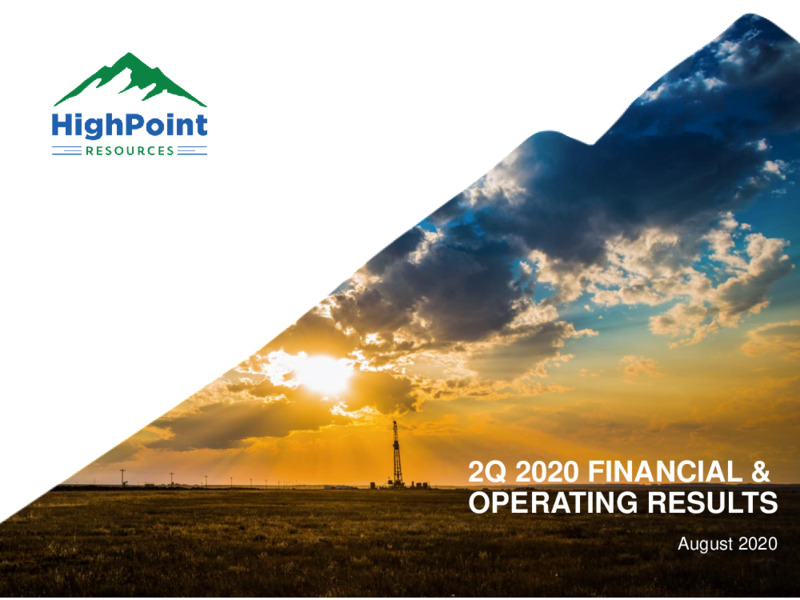 HighPoint
RESOURCES

2Q 2020 FINANCIAL & OPERATING RESULTS

August 2020